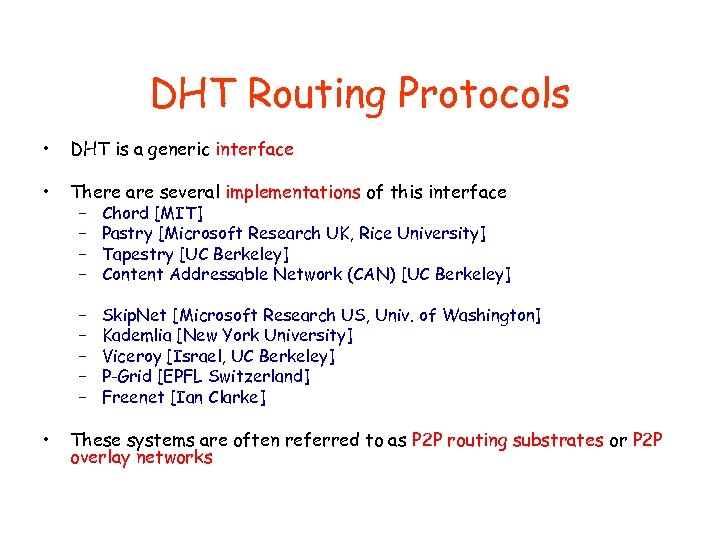 DHT Routing Protocols

• DHT is a generic interface

• There are several implementations of this interface
– Chord [MIT]
– Pastry [Microsoft Research UK, Rice University]
– Tapestry [UC Berkeley]
– Content Addressable Network (CAN) [UC Berkeley]

– SkipNet [Microsoft Research US, Univ. of Washington]
– Kademlia [New York University]
– Viceroy [Israel, UC Berkeley]
– P-Grid [EPFL Switzerland]
– Freenet [Ian Clarke]

• These systems are often referred to as P2P routing substrates or P2P overlay networks